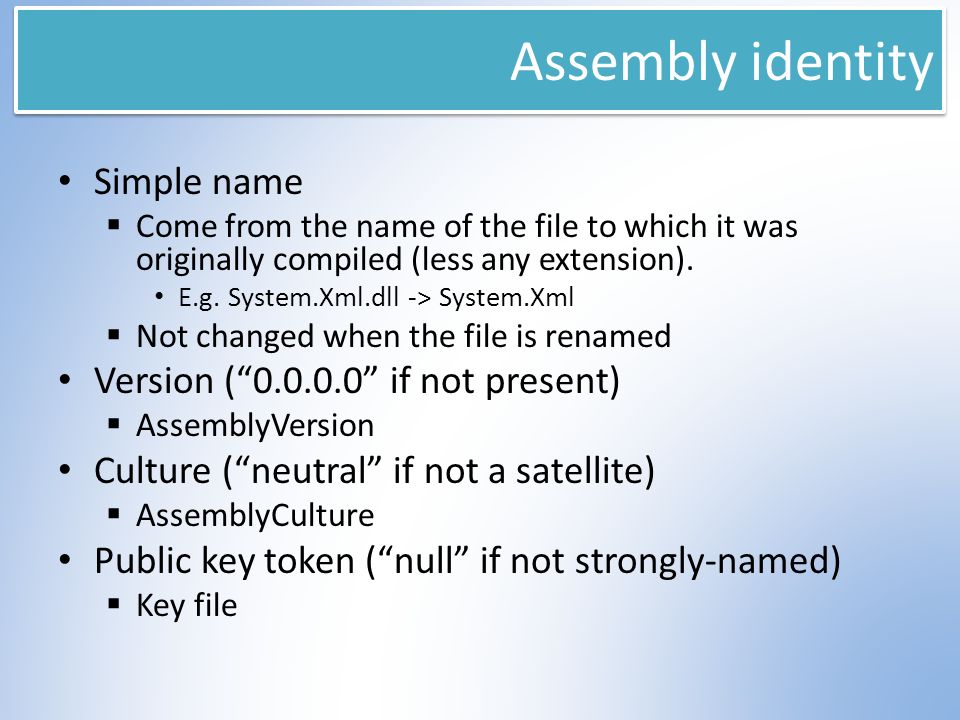 Assembly identity

• Simple name
 ▪ Come from the name of the file to which it was originally compiled (less any extension).
  • E.g. System.Xml.dll -> System.Xml
 ▪ Not changed when the file is renamed
• Version (“0.0.0.0” if not present)
 ▪ AssemblyVersion
• Culture (“neutral” if not a satellite)
 ▪ AssemblyCulture
• Public key token (“null” if not strongly-named)
 ▪ Key file